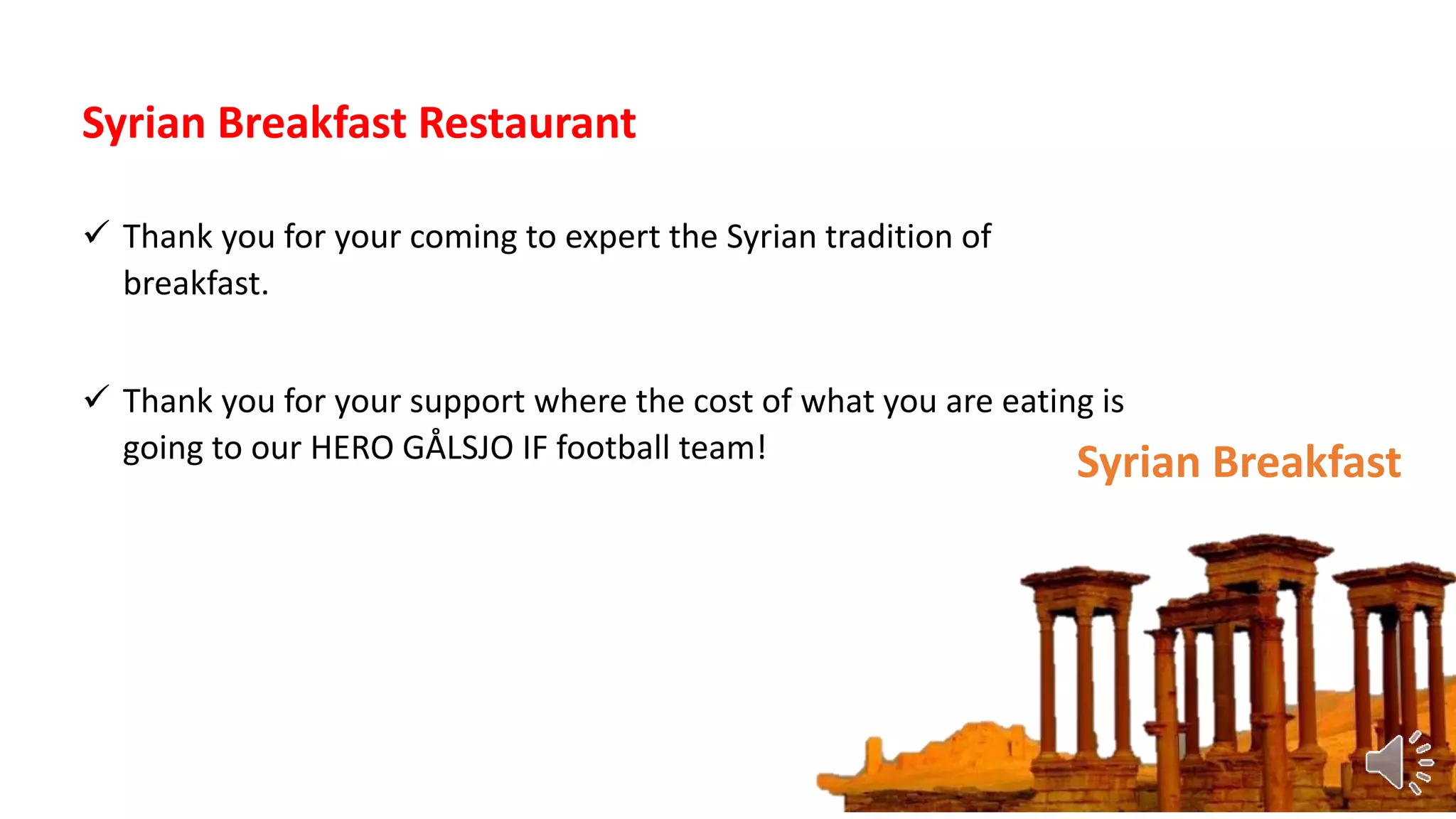 Syrian Breakfast Restaurant

✓ Thank you for your coming to expert the Syrian tradition of breakfast.

✓ Thank you for your support where the cost of what you are eating is going to our HERO GÅLSJO IF football team!

Syrian Breakfast